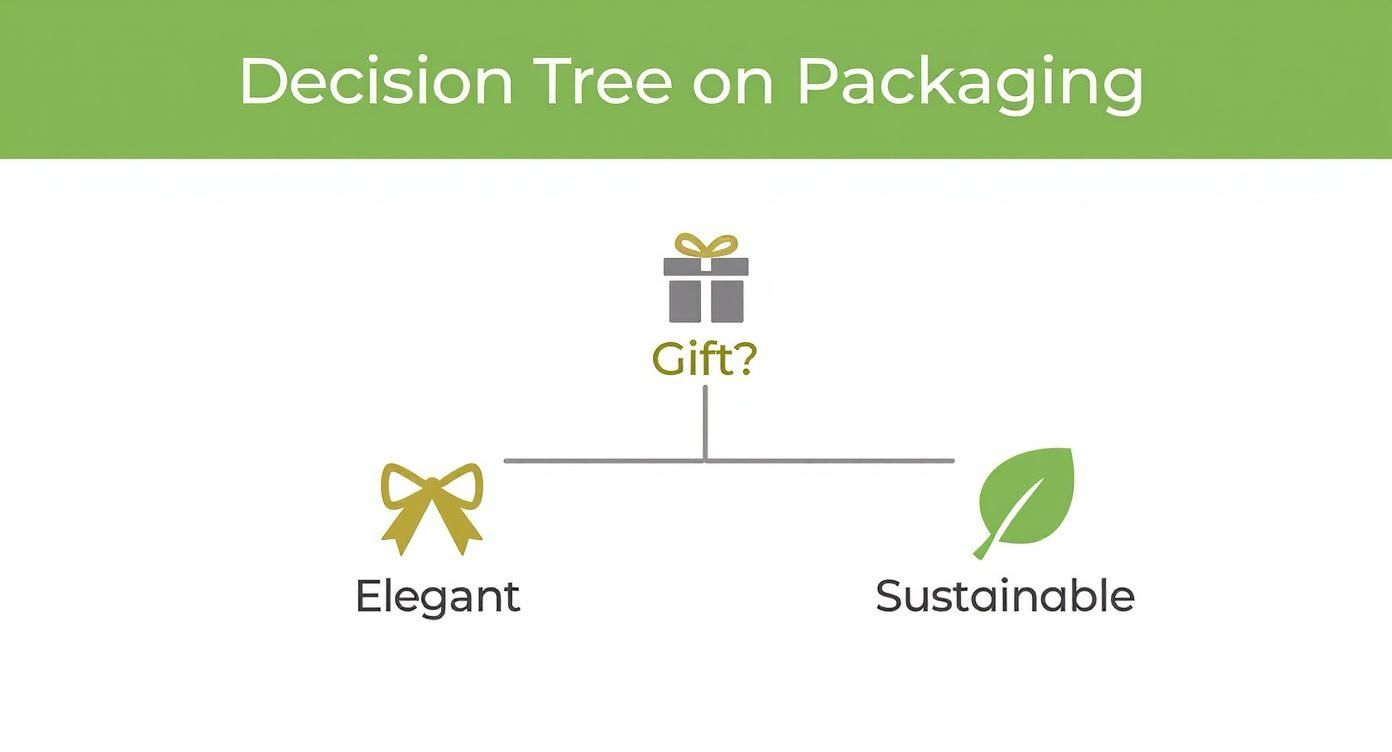 Decision Tree on Packaging

Gift?

Elegant

Sustainable